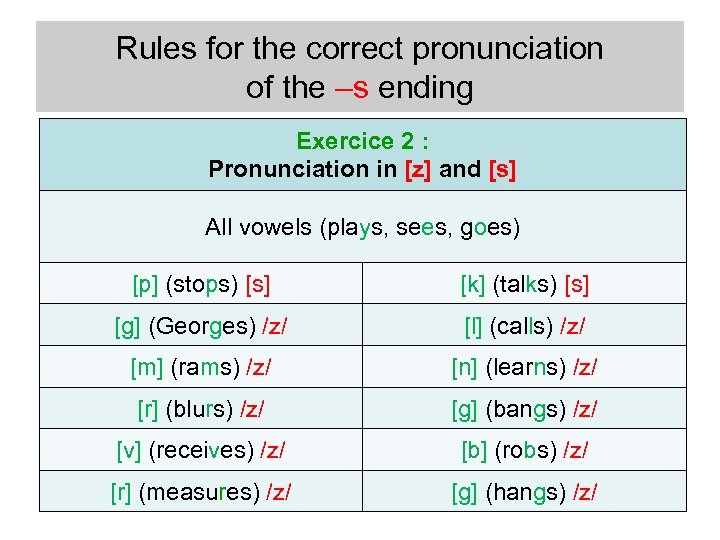 Rules for the correct pronunciation of the –s ending

| Exercice 2 : Pronunciation in [z] and [s] | |
|---|---|
| All vowels (plays, sees, goes) | |
| [p] (stops) [s] | [k] (talks) [s] |
| [g] (Georges) /z/ | [l] (calls) /z/ |
| [m] (rams) /z/ | [n] (learns) /z/ |
| [r] (blurs) /z/ | [g] (bangs) /z/ |
| [v] (receives) /z/ | [b] (robs) /z/ |
| [r] (measures) /z/ | [g] (hangs) /z/ |